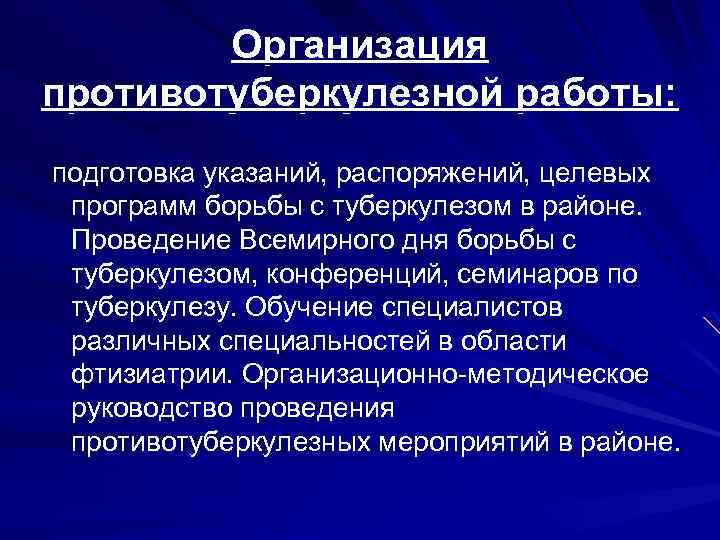 Организация противотуберкулезной работы:

подготовка указаний, распоряжений, целевых программ борьбы с туберкулезом в районе. Проведение Всемирного дня борьбы с туберкулезом, конференций, семинаров по туберкулезу. Обучение специалистов различных специальностей в области фтизиатрии. Организационно-методическое руководство проведения противотуберкулезных мероприятий в районе.